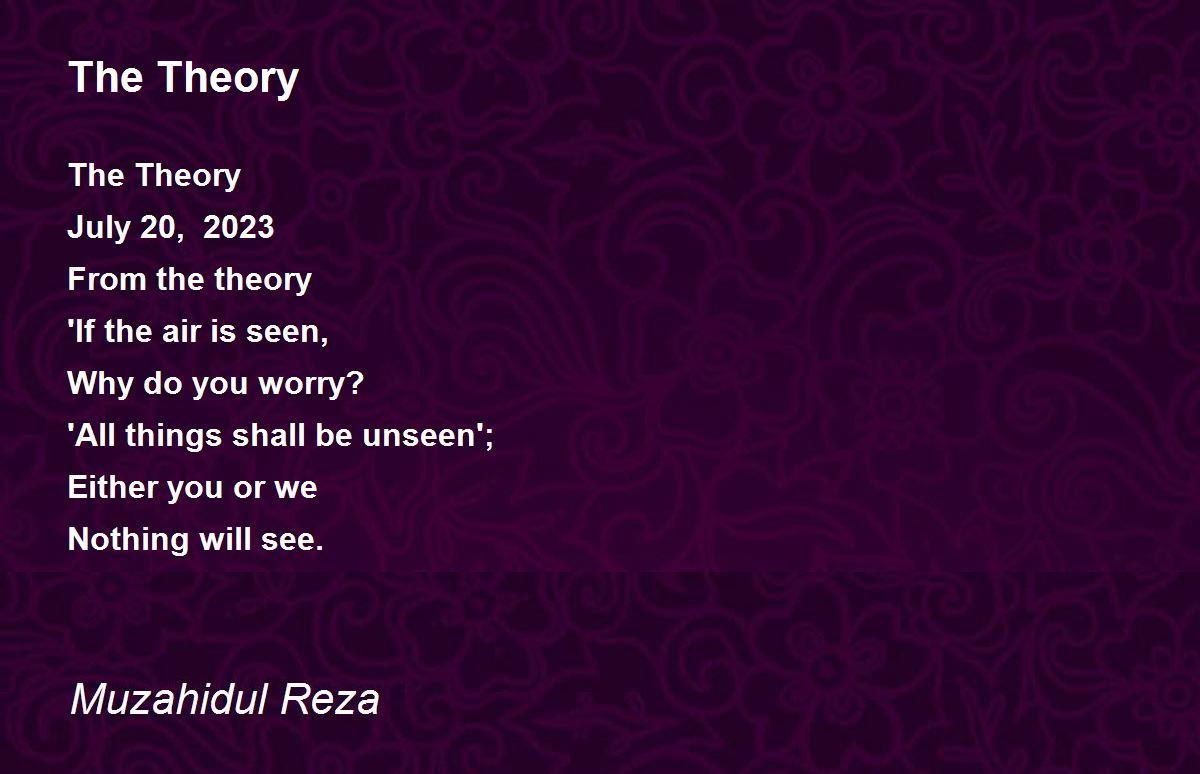 The Theory

The Theory
July 20, 2023
From the theory
'If the air is seen,
Why do you worry?
'All things shall be unseen';
Either you or we
Nothing will see.

Muzahidul Reza